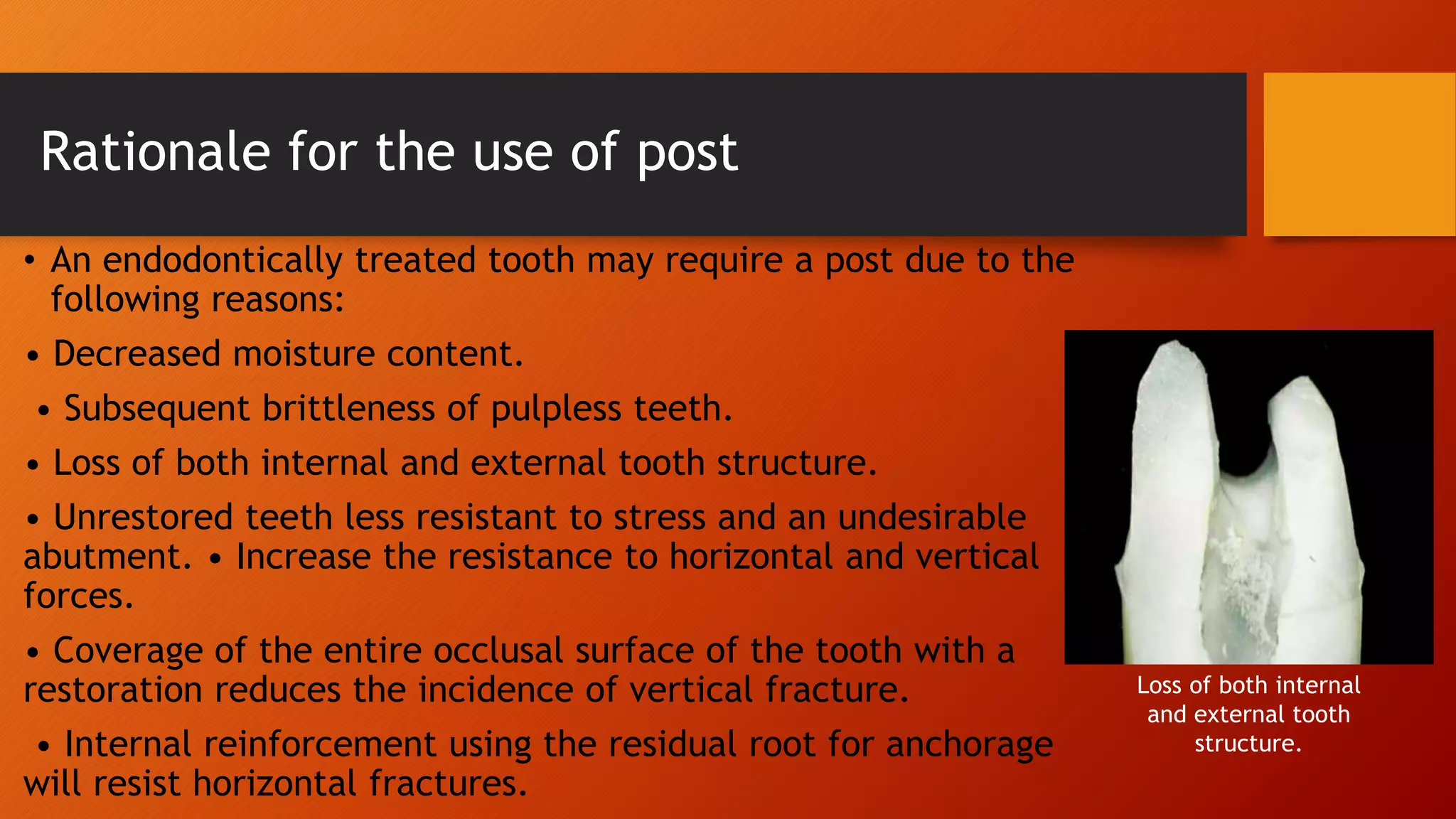 Rationale for the use of post

• An endodontically treated tooth may require a post due to the following reasons:

• Decreased moisture content.

• Subsequent brittleness of pulpless teeth.

• Loss of both internal and external tooth structure.

• Unrestored teeth less resistant to stress and an undesirable abutment. • Increase the resistance to horizontal and vertical forces.

• Coverage of the entire occlusal surface of the tooth with a restoration reduces the incidence of vertical fracture.

• Internal reinforcement using the residual root for anchorage will resist horizontal fractures.

Loss of both internal and external tooth structure.